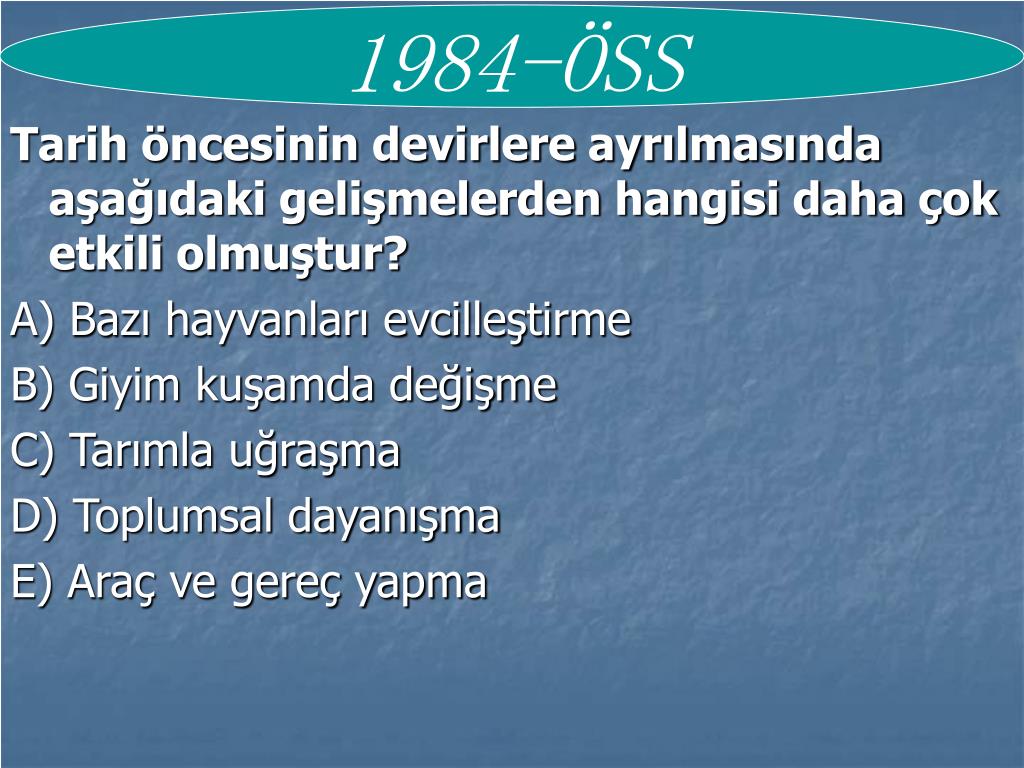 1984-ÖSS

Tarih öncesinin devirlere ayrılmasında aşağıdaki gelişmelerden hangisi daha çok etkili olmuştur?

A) Bazı hayvanları evcilleştirme

B) Giyim kuşamda değişme

C) Tarımla uğraşma

D) Toplumsal dayanışma

E) Araç ve gereç yapma